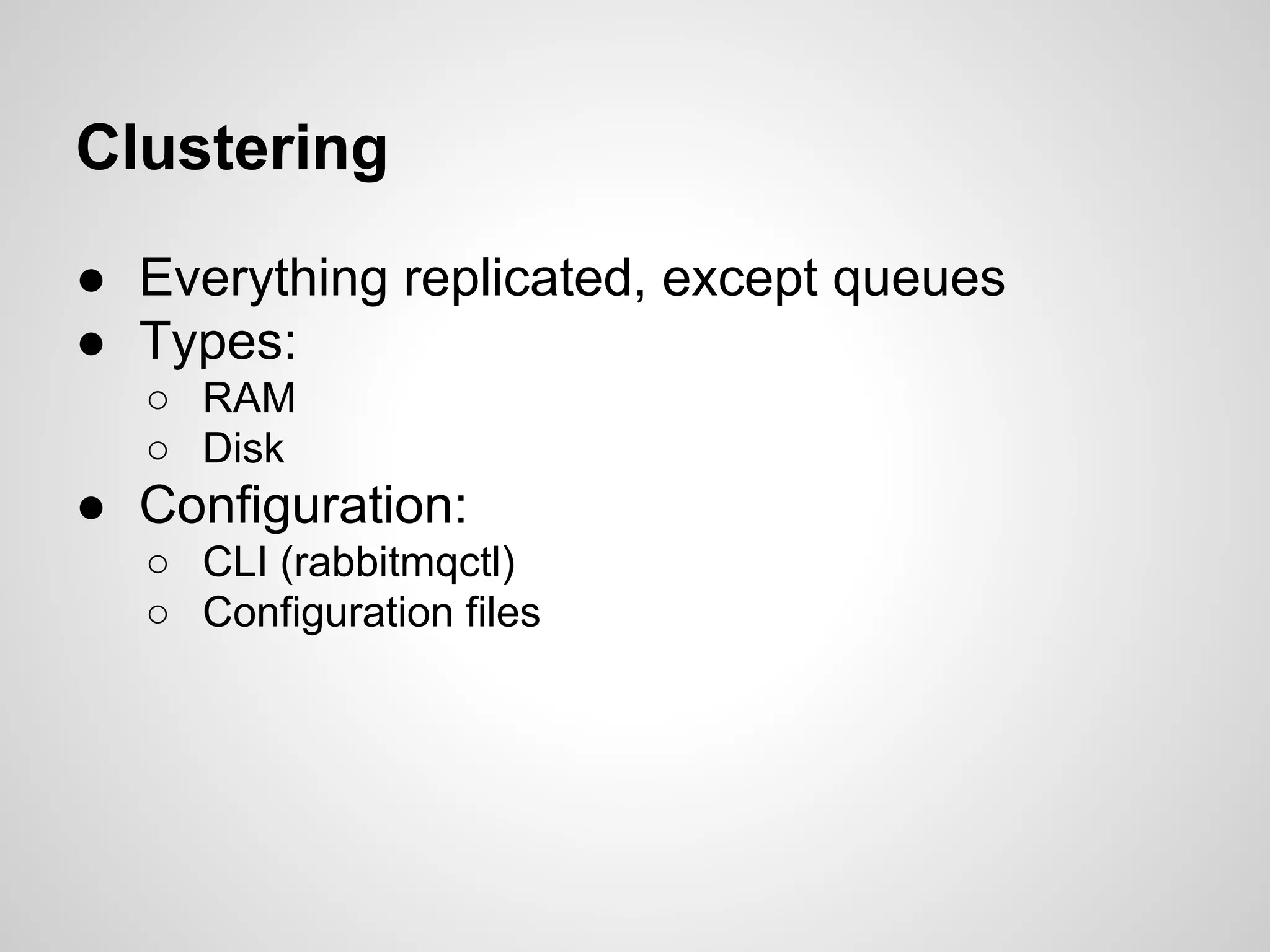 Clustering

● Everything replicated, except queues
● Types:
  ○ RAM
  ○ Disk
● Configuration:
  ○ CLI (rabbitmqctl)
  ○ Configuration files